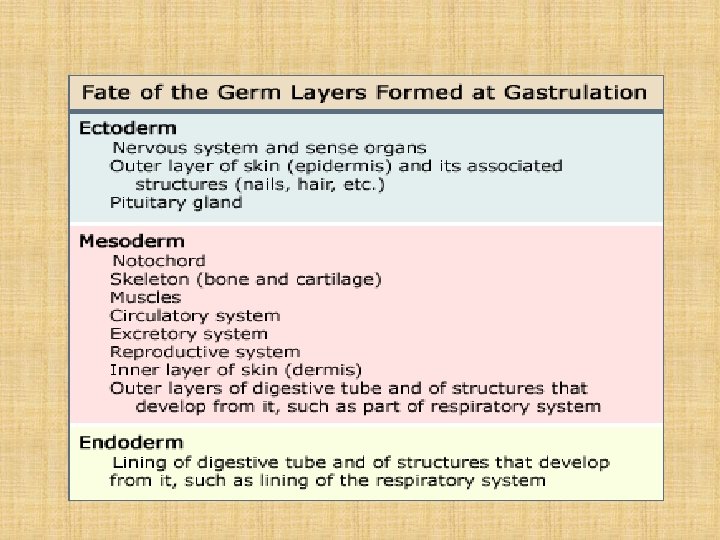 Fate of the Germ Layers Formed at Gastrulation

Ectoderm
Nervous system and sense organs
Outer layer of skin (epidermis) and its associated structures (nails, hair, etc.)
Pituitary gland

Mesoderm
Notochord
Skeleton (bone and cartilage)
Muscles
Circulatory system
Excretory system
Reproductive system
Inner layer of skin (dermis)
Outer layers of digestive tube and of structures that develop from it, such as part of respiratory system

Endoderm
Lining of digestive tube and of structures that develop from it, such as lining of the respiratory system